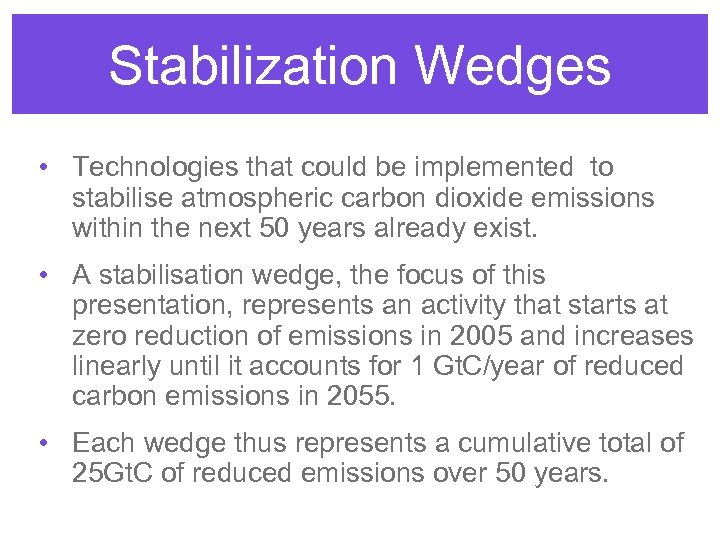 Stabilization Wedges

• Technologies that could be implemented to stabilise atmospheric carbon dioxide emissions within the next 50 years already exist.

• A stabilisation wedge, the focus of this presentation, represents an activity that starts at zero reduction of emissions in 2005 and increases linearly until it accounts for 1 GtC/year of reduced carbon emissions in 2055.

• Each wedge thus represents a cumulative total of 25GtC of reduced emissions over 50 years.